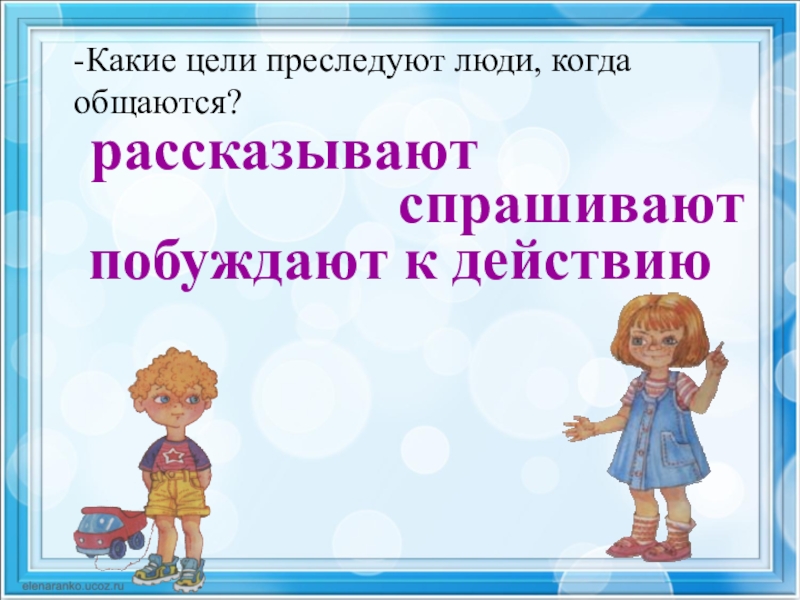 -Какие цели преследуют люди, когда общаются?

рассказывают

спрашивают

побуждают к действию

elenaranko.ucoz.ru